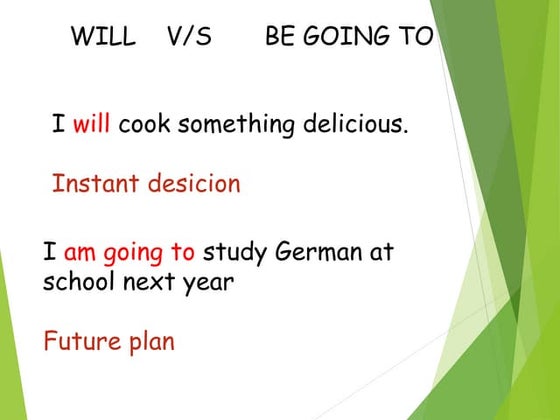 WILL V/S BE GOING TO

I will cook something delicious.

Instant desicion

I am going to study German at school next year

Future plan